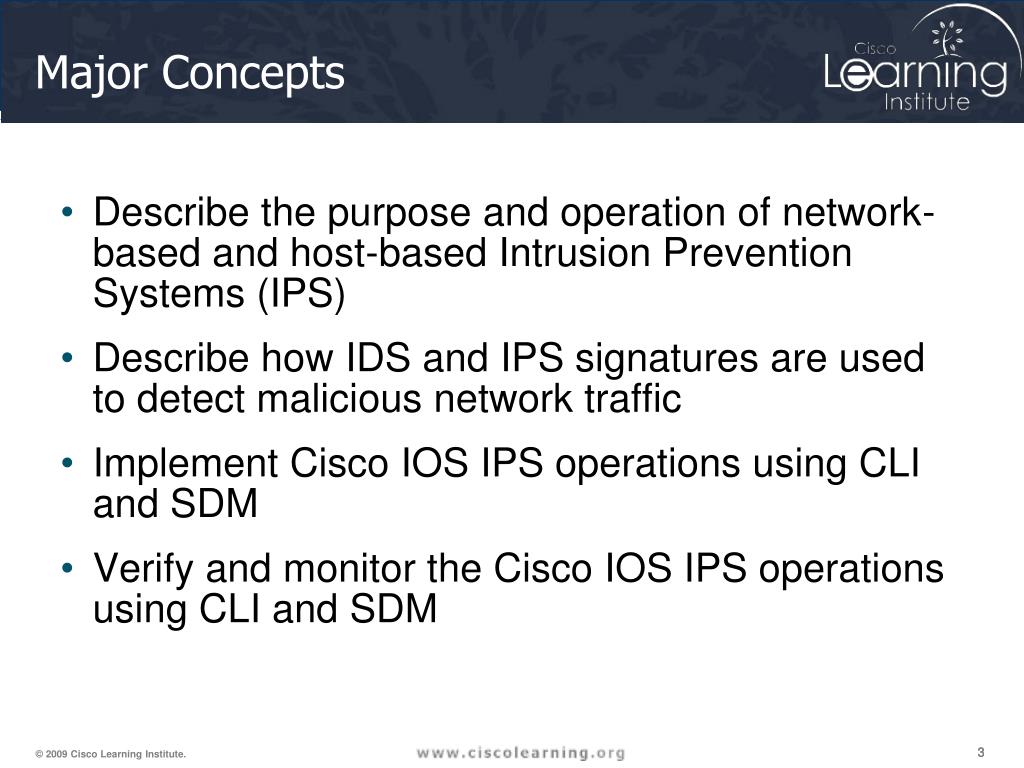 Major Concepts

Cisco Learning Institute

• Describe the purpose and operation of network-based and host-based Intrusion Prevention Systems (IPS)

• Describe how IDS and IPS signatures are used to detect malicious network traffic

• Implement Cisco IOS IPS operations using CLI and SDM

• Verify and monitor the Cisco IOS IPS operations using CLI and SDM

© 2009 Cisco Learning Institute.

www.ciscolearning.org

3